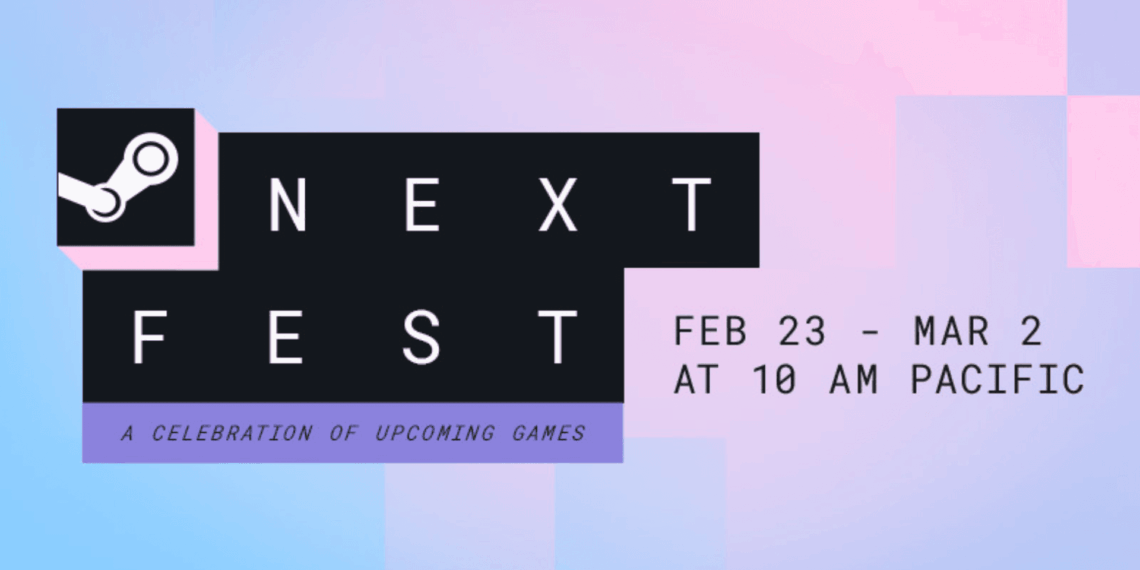 NEXT
FEST
A CELEBRATION OF UPCOMING GAMES

FEB 23 - MAR 2
AT 10 AM PACIFIC